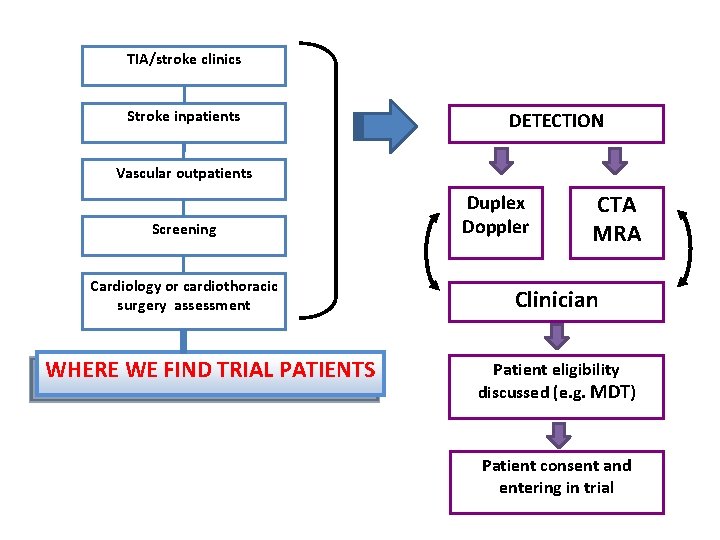 TIA/stroke clinics

Stroke inpatients

Vascular outpatients

Screening

Cardiology or cardiothoracic surgery assessment

WHERE WE FIND TRIAL PATIENTS

DETECTION

Duplex Doppler

CTA MRA

Clinician

Patient eligibility discussed (e.g. MDT)

Patient consent and entering in trial